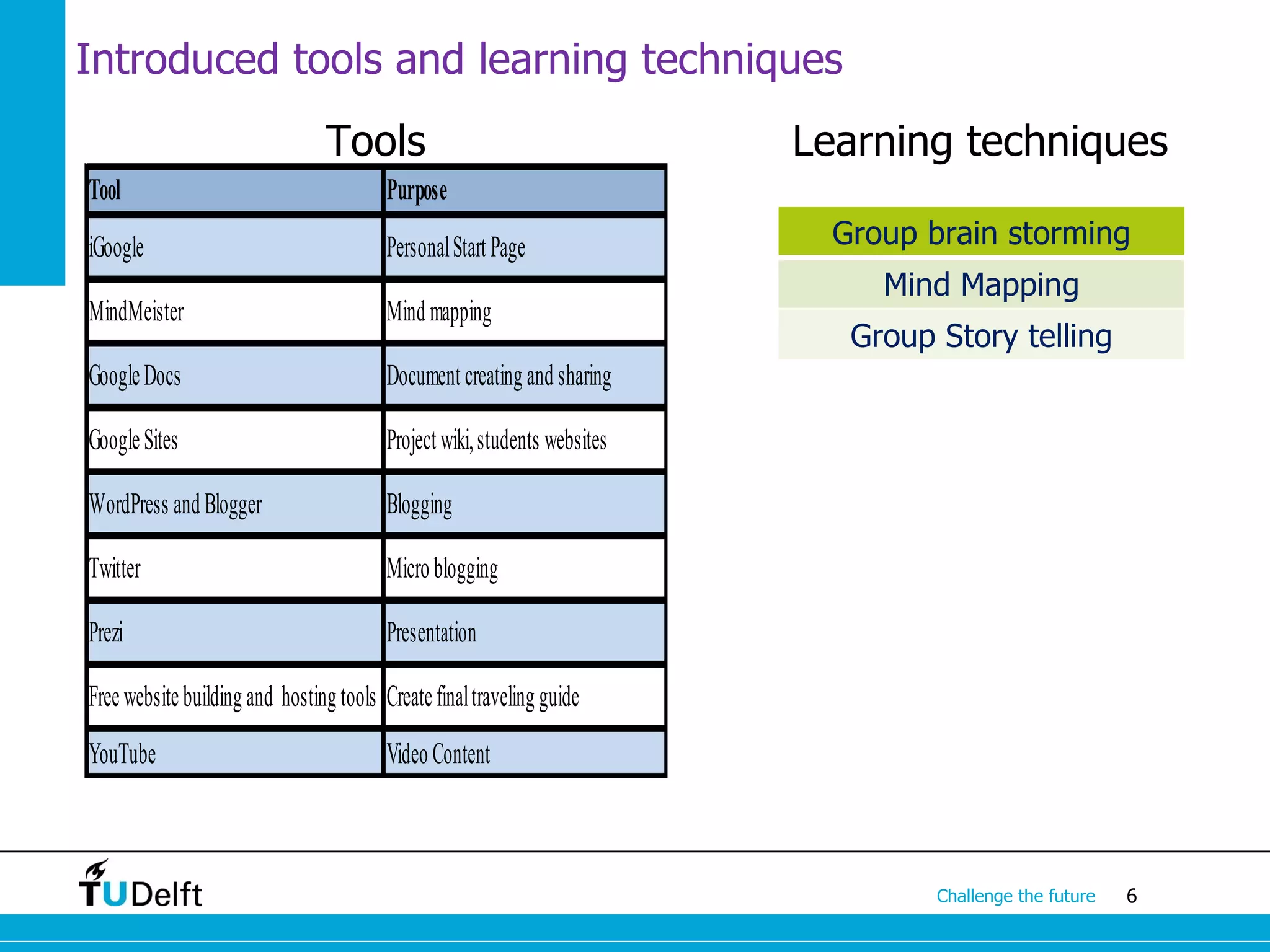 Introduced tools and learning techniques

Tools

| Tool | Purpose |
|---|---|
| iGoogle | Personal Start Page |
| MindMeister | Mind mapping |
| Google Docs | Document creating and sharing |
| Google Sites | Project wiki, students websites |
| WordPress and Blogger | Blogging |
| Twitter | Micro blogging |
| Prezi | Presentation |
| Free website building and hosting tools | Create final traveling guide |
| YouTube | Video Content |

Learning techniques

Group brain storming
Mind Mapping
Group Story telling

TUDelft

Challenge the future 6